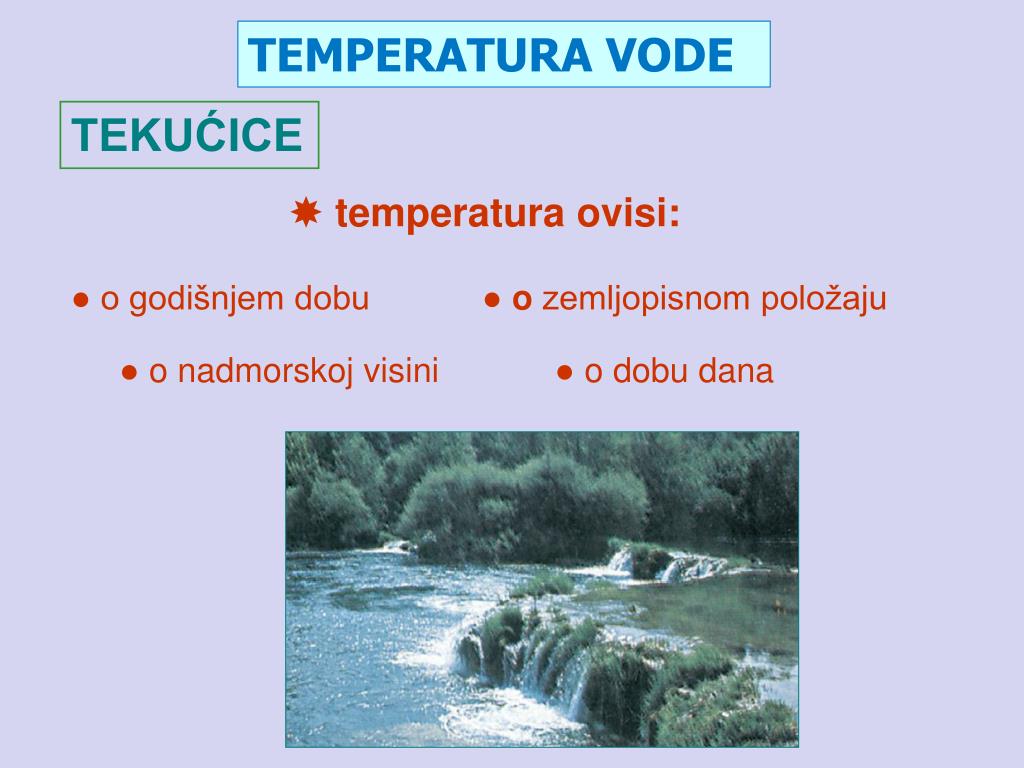 TEMPERATURA VODE

TEKUĆICE

✷ temperatura ovisi:

● o godišnjem dobu

● o zemljopisnom položaju

● o nadmorskoj visini

● o dobu dana